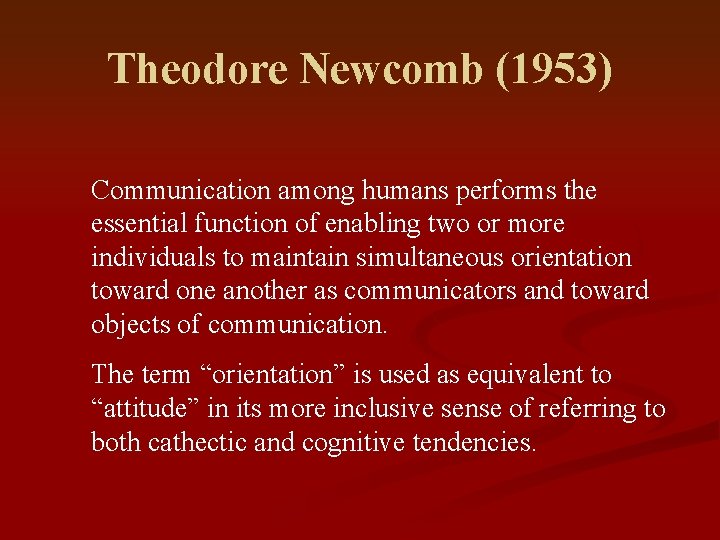 Theodore Newcomb (1953)

Communication among humans performs the essential function of enabling two or more individuals to maintain simultaneous orientation toward one another as communicators and toward objects of communication.

The term “orientation” is used as equivalent to “attitude” in its more inclusive sense of referring to both cathectic and cognitive tendencies.